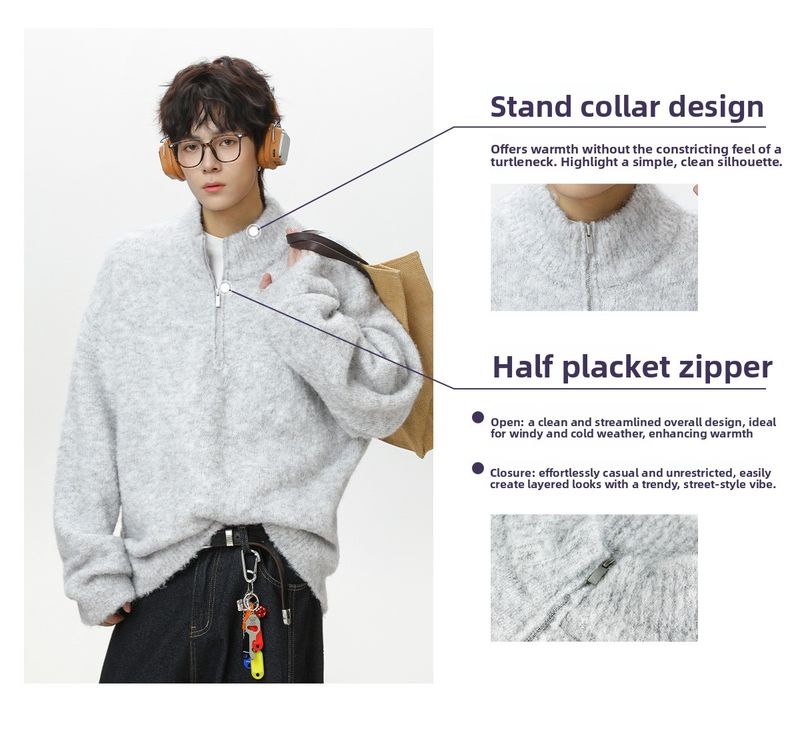 Stand collar design

Offers warmth without the constricting feel of a turtleneck. Highlight a simple, clean silhouette.

Half placket zipper

Open: a clean and streamlined overall design, ideal for windy and cold weather, enhancing warmth

Closure: effortlessly casual and unrestricted, easily create layered looks with a trendy, street-style vibe.